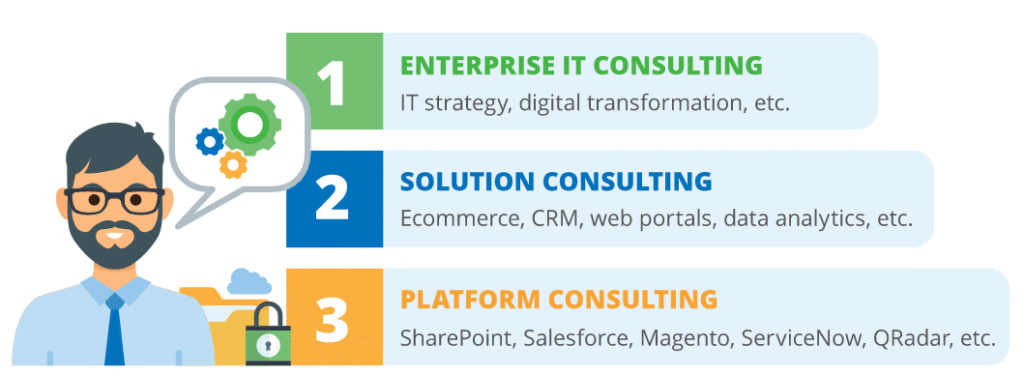 1
ENTERPRISE IT CONSULTING
IT strategy, digital transformation, etc.

2
SOLUTION CONSULTING
Ecommerce, CRM, web portals, data analytics, etc.

3
PLATFORM CONSULTING
SharePoint, Salesforce, Magento, ServiceNow, QRadar, etc.